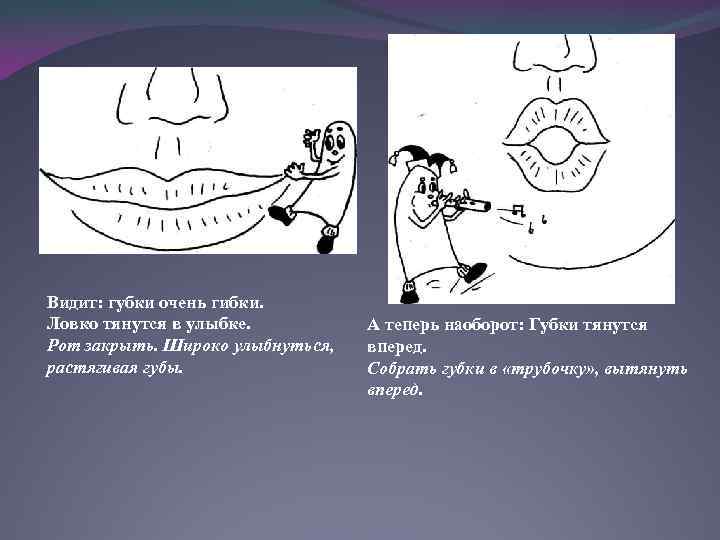 Видит: губки очень гибки.
Ловко тянутся в улыбке.
Рот закрыть. Широко улыбнуться, растягивая губы.

А теперь наоборот: Губки тянутся вперед.
Собрать губки в «трубочку», вытянуть вперед.